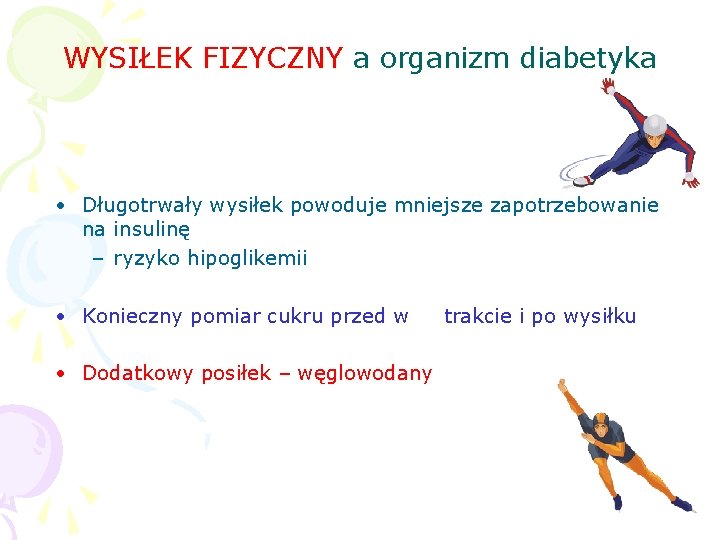 WYSIŁEK FIZYCZNY a organizm diabetyka

• Długotrwały wysiłek powoduje mniejsze zapotrzebowanie na insulinę
 – ryzyko hipoglikemii

• Konieczny pomiar cukru przed w trakcie i po wysiłku

• Dodatkowy posiłek – węglowodany